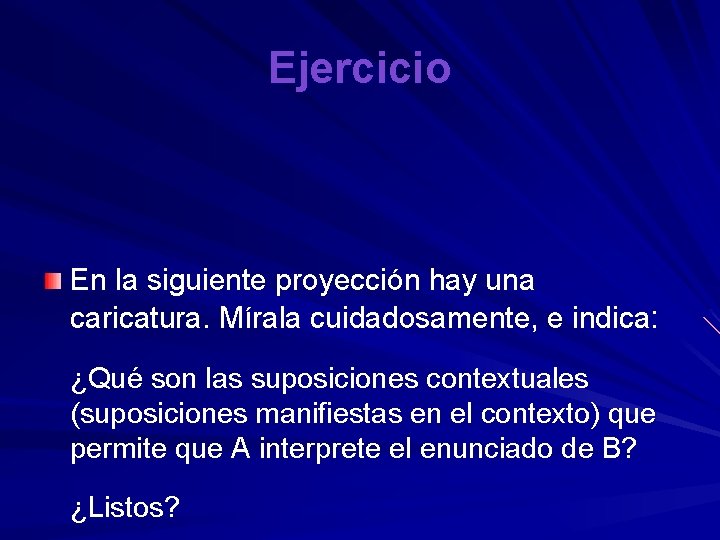 Ejercicio

En la siguiente proyección hay una caricatura. Mírala cuidadosamente, e indica:

¿Qué son las suposiciones contextuales (suposiciones manifiestas en el contexto) que permite que A interprete el enunciado de B?

¿Listos?